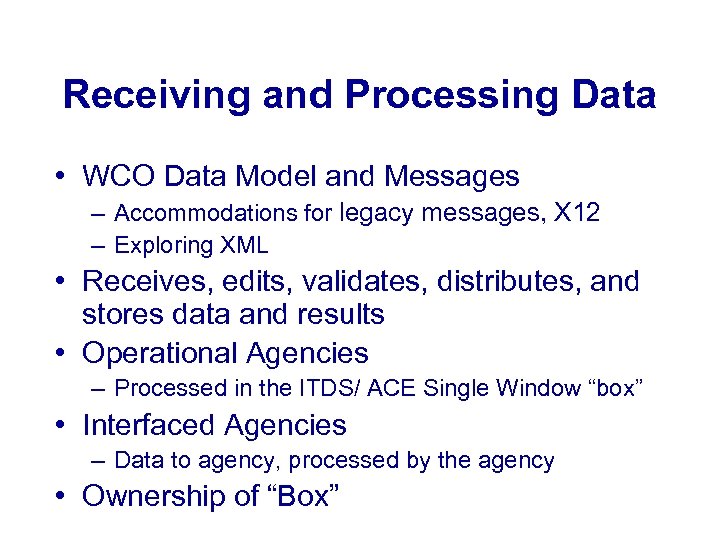 Receiving and Processing Data

• WCO Data Model and Messages
– Accommodations for legacy messages, X12
– Exploring XML
• Receives, edits, validates, distributes, and stores data and results
• Operational Agencies
– Processed in the ITDS/ ACE Single Window “box”
• Interfaced Agencies
– Data to agency, processed by the agency
• Ownership of “Box”